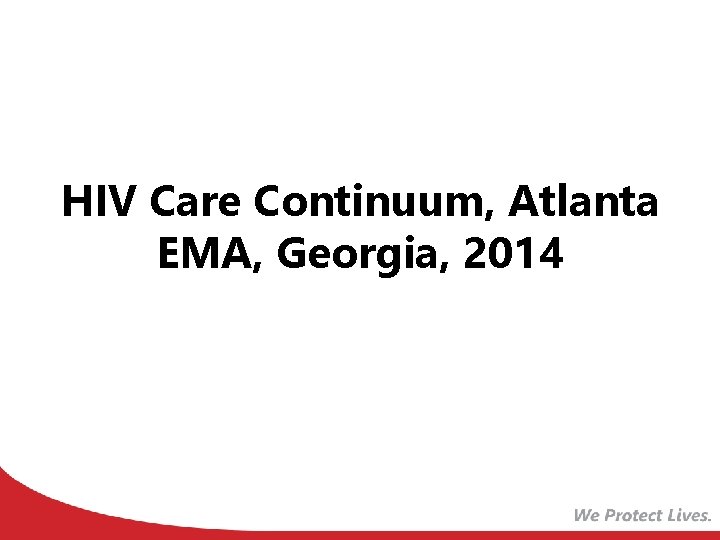 HIV Care Continuum, Atlanta EMA, Georgia, 2014

We Protect Lives.